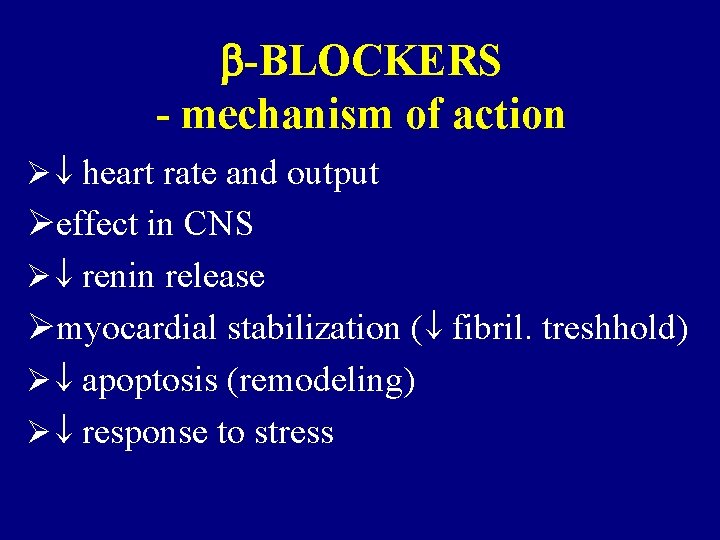 β-BLOCKERS
- mechanism of action

➢↓ heart rate and output
➢effect in CNS
➢↓ renin release
➢myocardial stabilization (↓ fibril. treshhold)
➢↓ apoptosis (remodeling)
➢↓ response to stress